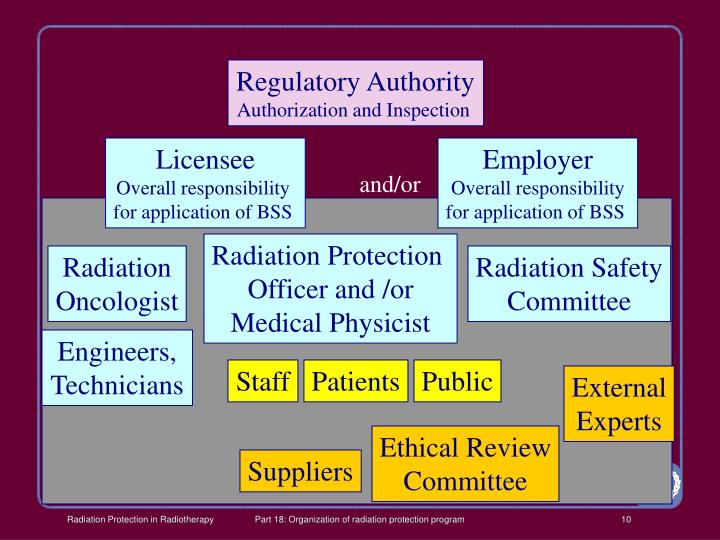 Regulatory Authority
Authorization and Inspection

Licensee
Overall responsibility for application of BSS

and/or

Employer
Overall responsibility for application of BSS

Radiation Oncologist

Radiation Protection Officer and /or Medical Physicist

Radiation Safety Committee

Engineers, Technicians

Staff

Patients

Public

External Experts

Suppliers

Ethical Review Committee

Radiation Protection in Radiotherapy

Part 18: Organization of radiation protection program

10